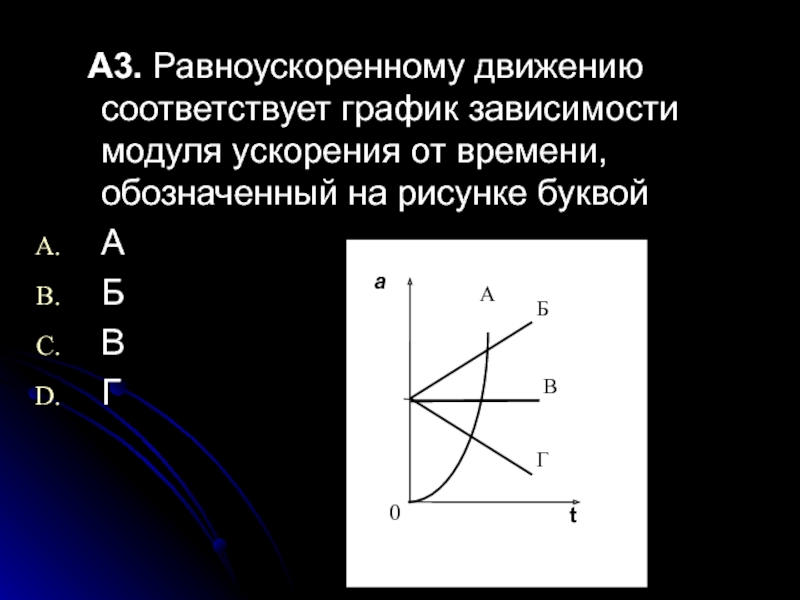 А3. Равноускоренному движению соответствует график зависимости модуля ускорения от времени, обозначенный на рисунке буквой

A. А
B. Б
C. В
D. Г

a
А
Б
В
Г
0
t